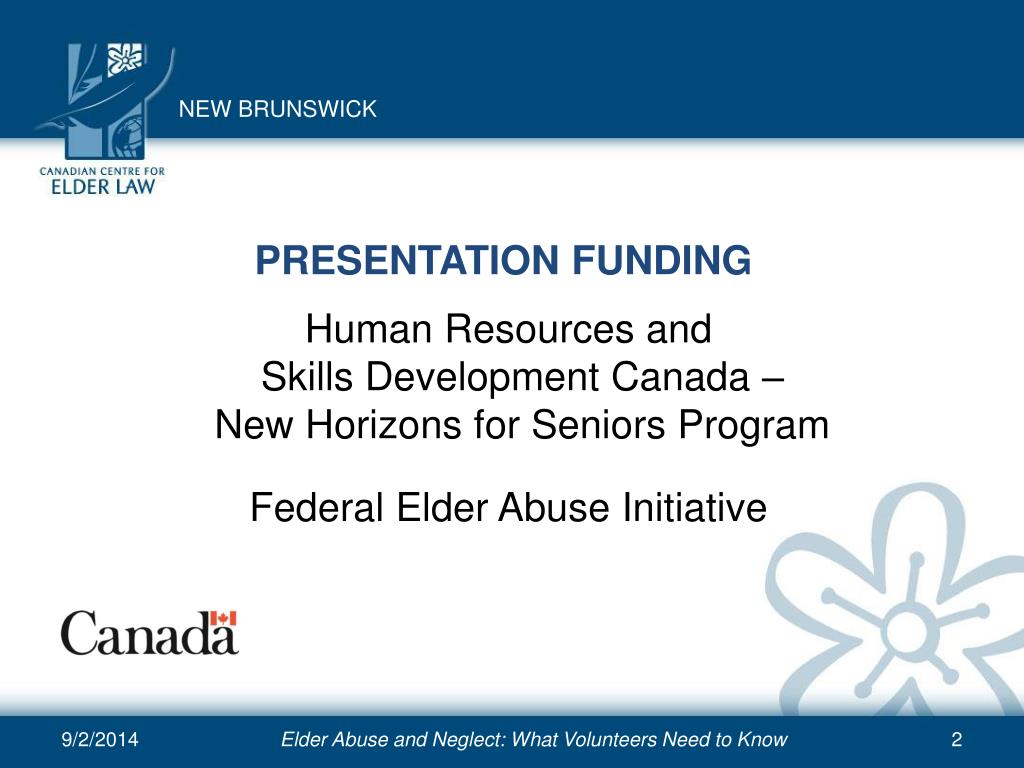 NEW BRUNSWICK

CANADIAN CENTRE FOR ELDER LAW

PRESENTATION FUNDING

Human Resources and Skills Development Canada – New Horizons for Seniors Program

Federal Elder Abuse Initiative

Canada

9/2/2014

Elder Abuse and Neglect: What Volunteers Need to Know

2